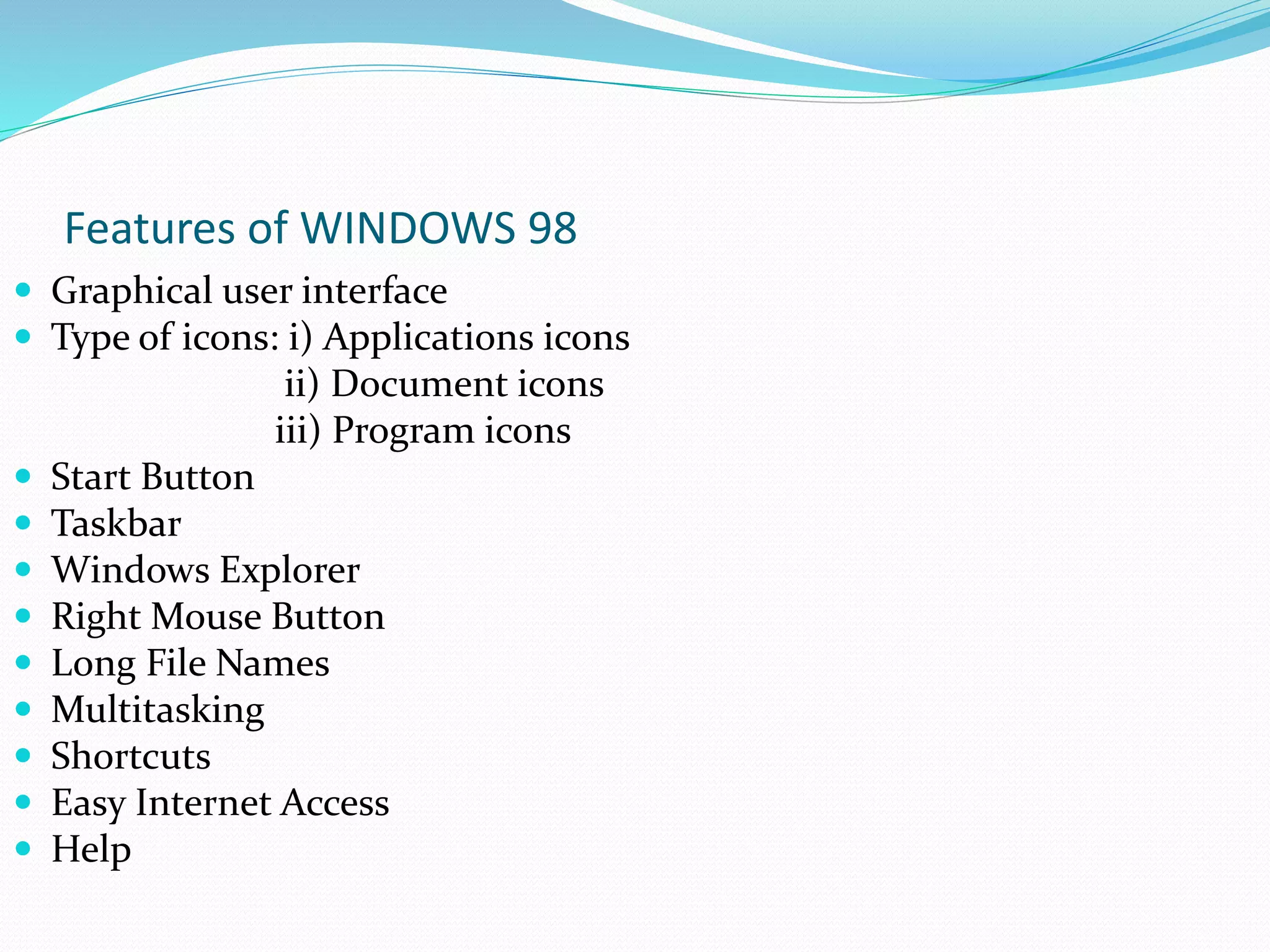 Features of WINDOWS 98

- Graphical user interface
- Type of icons: i) Applications icons
  ii) Document icons
  iii) Program icons
- Start Button
- Taskbar
- Windows Explorer
- Right Mouse Button
- Long File Names
- Multitasking
- Shortcuts
- Easy Internet Access
- Help